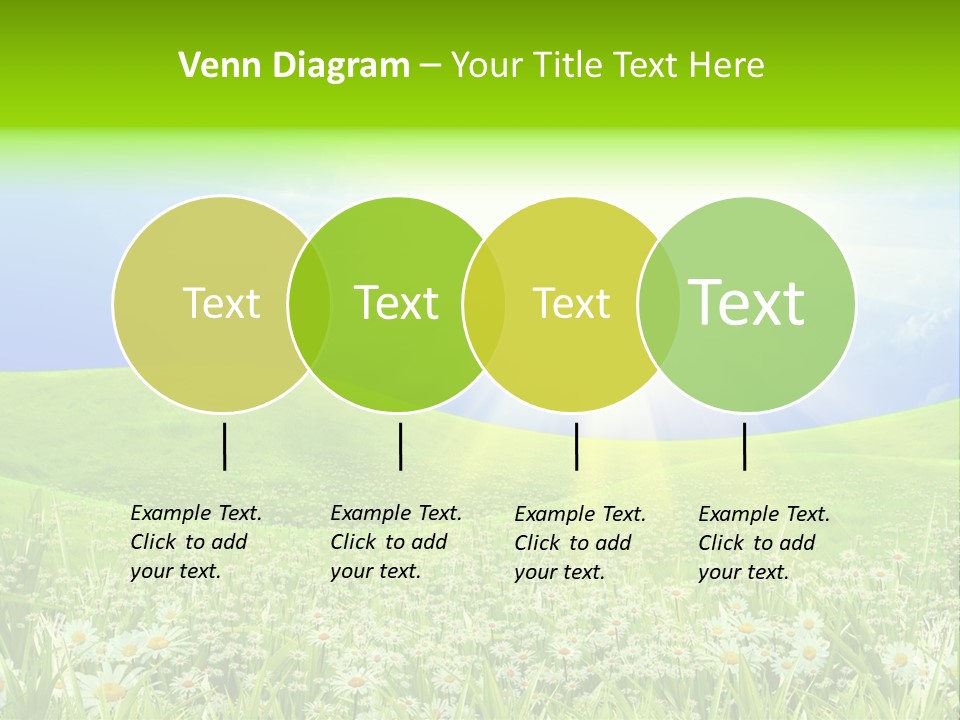 Venn Diagram – Your Title Text Here

Text

Text

Text

Text

Example Text. Click to add your text.

Example Text. Click to add your text.

Example Text. Click to add your text.

Example Text. Click to add your text.